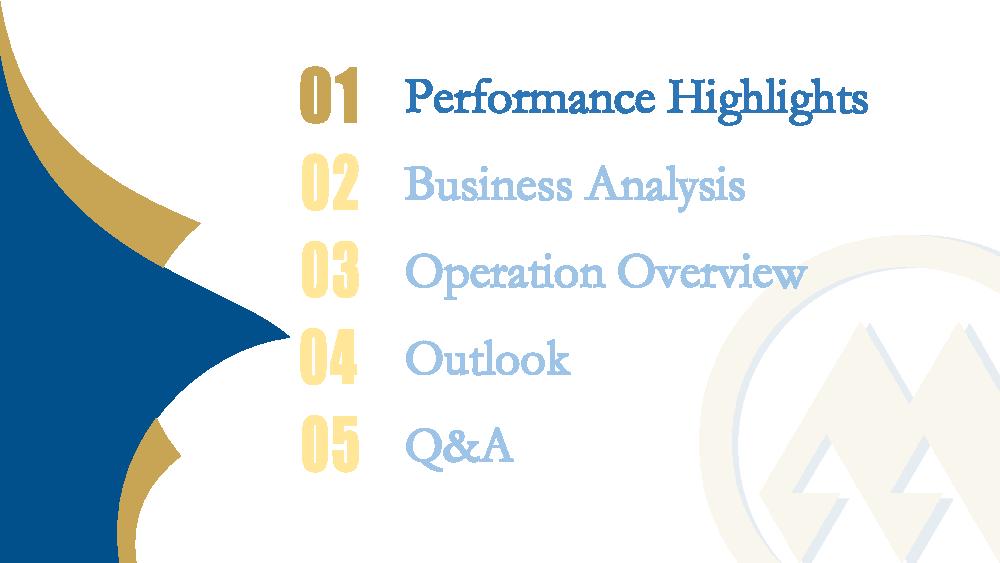 01 Performance Highlights
02 Business Analysis
03 Operation Overview
04 Outlook
05 Q&A